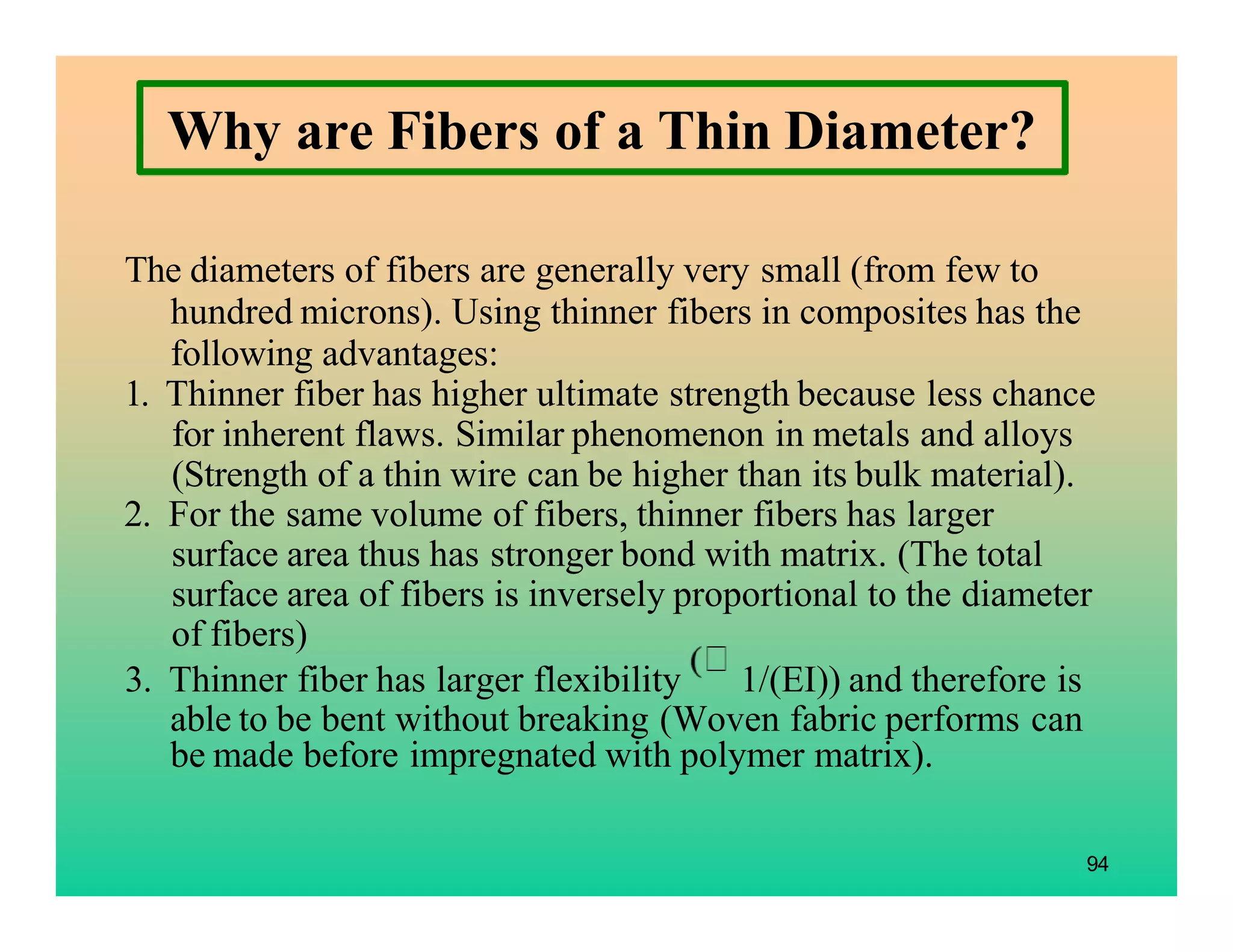 Why are Fibers of a Thin Diameter?

The diameters of fibers are generally very small (from few to hundred microns). Using thinner fibers in composites has the following advantages:

1. Thinner fiber has higher ultimate strength because less chance for inherent flaws. Similar phenomenon in metals and alloys (Strength of a thin wire can be higher than its bulk material).
2. For the same volume of fibers, thinner fibers has larger surface area thus has stronger bond with matrix. (The total surface area of fibers is inversely proportional to the diameter of fibers)
3. Thinner fiber has larger flexibility (□ 1/(EI)) and therefore is able to be bent without breaking (Woven fabric performs can be made before impregnated with polymer matrix).

94